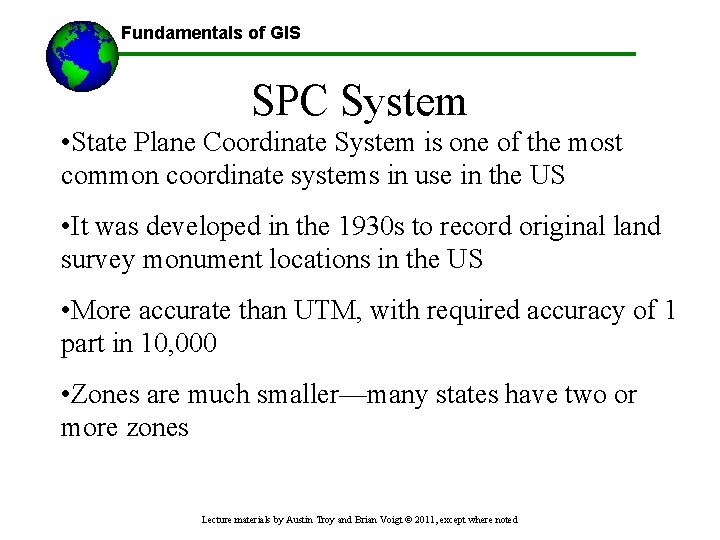 Fundamentals of GIS

SPC System

•State Plane Coordinate System is one of the most common coordinate systems in use in the US

•It was developed in the 1930s to record original land survey monument locations in the US

•More accurate than UTM, with required accuracy of 1 part in 10,000

•Zones are much smaller—many states have two or more zones

Lecture materials by Austin Troy and Brian Voigt © 2011, except where noted